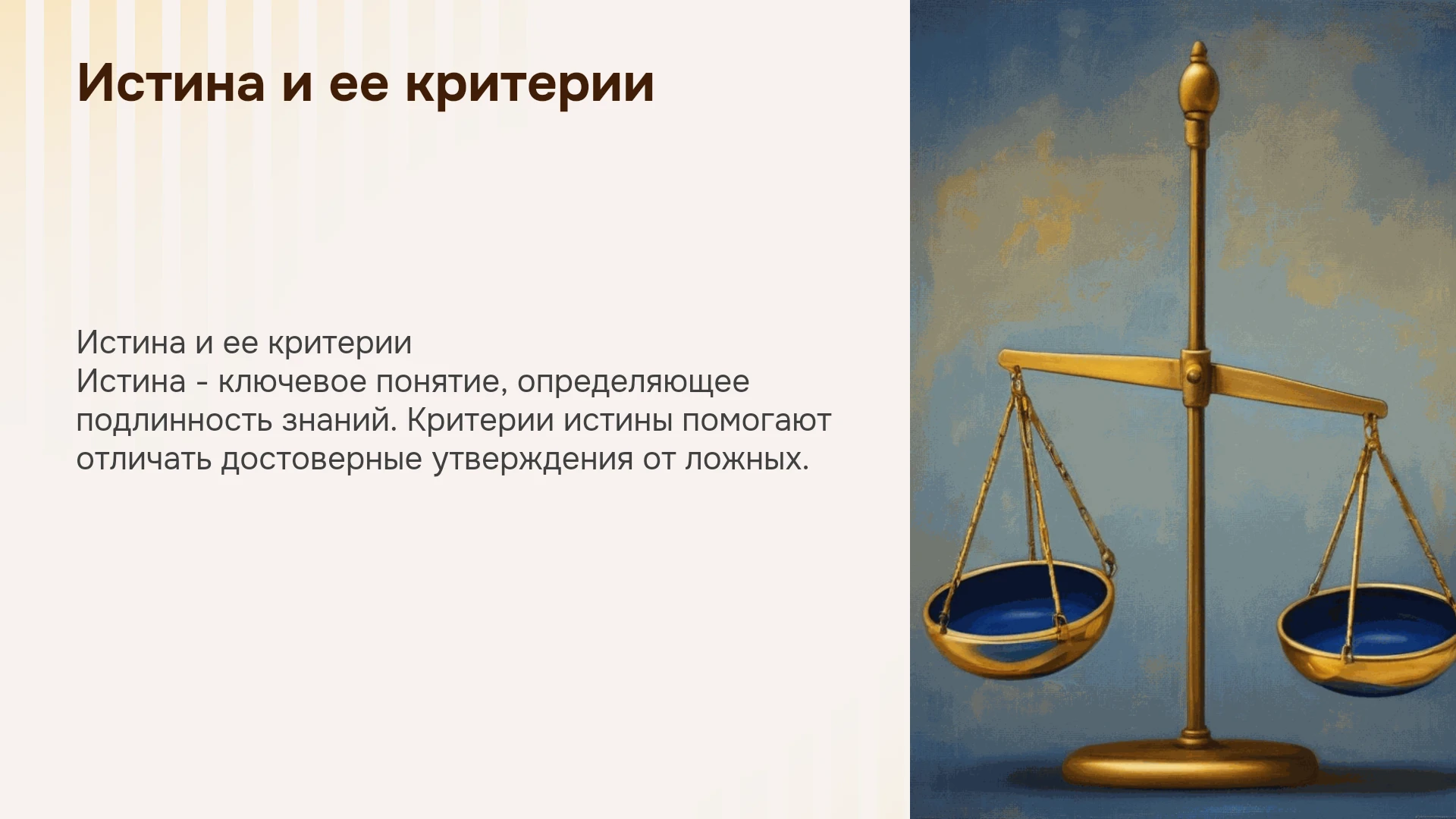 Истина и ее критерии

Истина и ее критерии
Истина - ключевое понятие, определяющее подлинность знаний. Критерии истины помогают отличать достоверные утверждения от ложных.